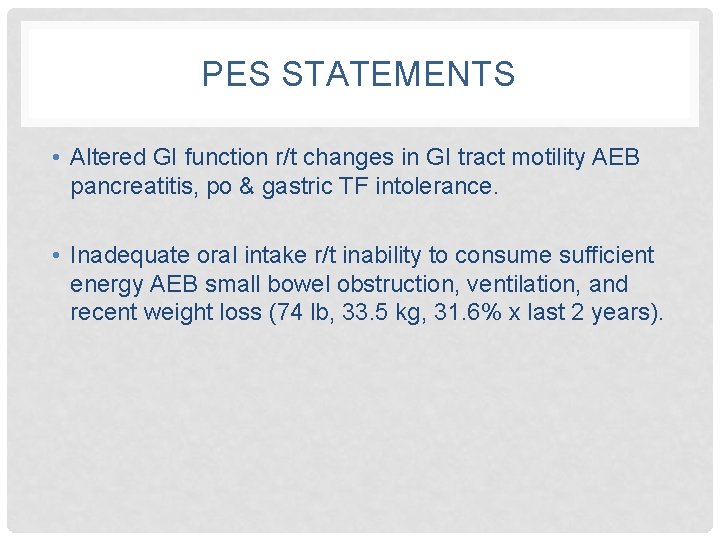 PES STATEMENTS

• Altered GI function r/t changes in GI tract motility AEB pancreatitis, po & gastric TF intolerance.

• Inadequate oral intake r/t inability to consume sufficient energy AEB small bowel obstruction, ventilation, and recent weight loss (74 lb, 33.5 kg, 31.6% x last 2 years).